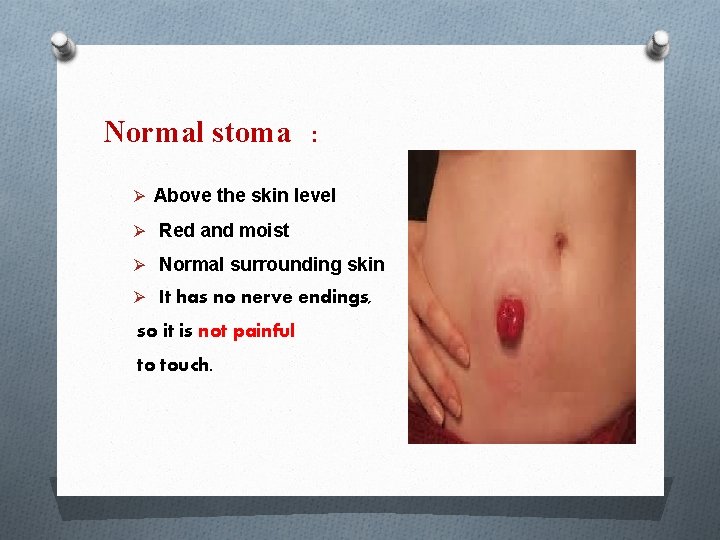 Normal stoma :

➢ Above the skin level

➢ Red and moist

➢ Normal surrounding skin

➢ It has no nerve endings, so it is not painful to touch.